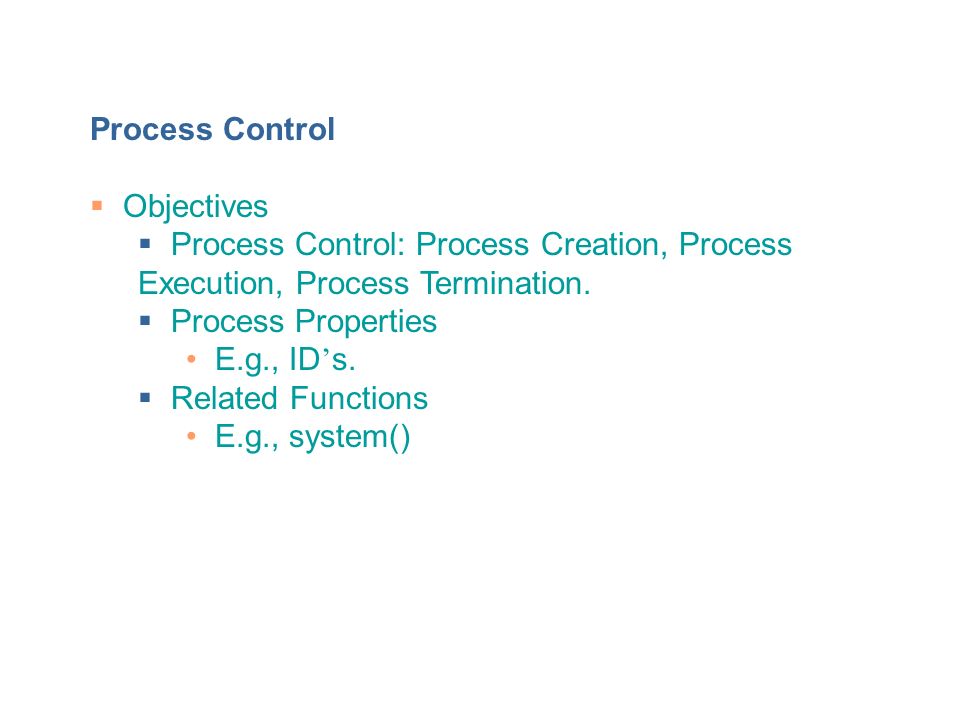 Process Control

- Objectives
  - Process Control: Process Creation, Process Execution, Process Termination.
  - Process Properties
    - E.g., ID’s.
  - Related Functions
    - E.g., system()